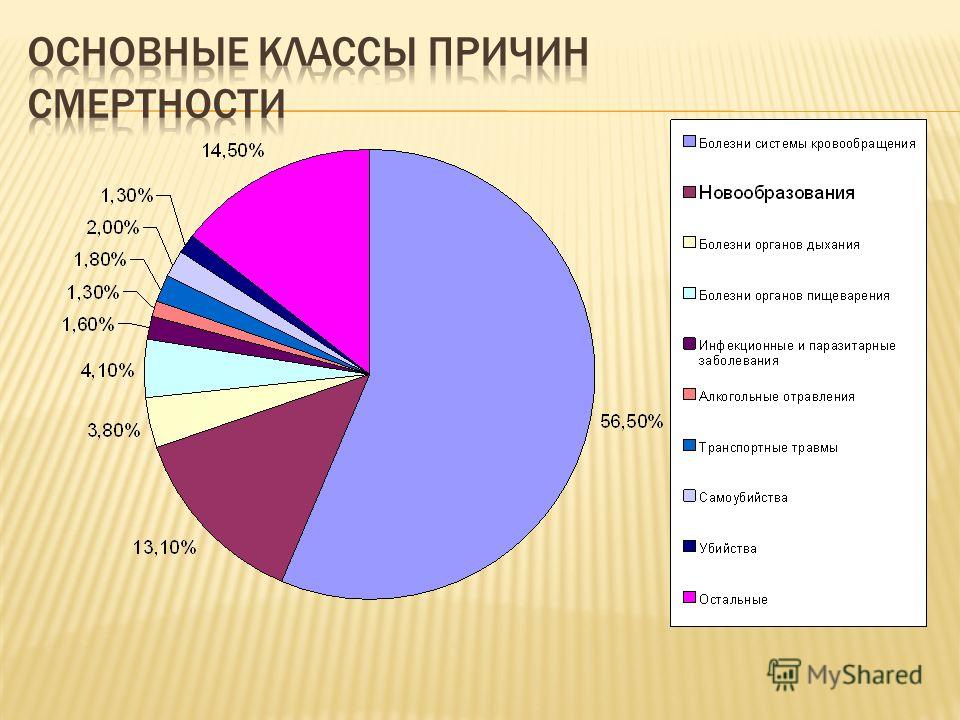 ОСНОВНЫЕ КЛАССЫ ПРИЧИН СМЕРТНОСТИ

14,50%
1,30%
2,00%
1,80%
1,30%
1,60%
4,10%
3,80%
13,10%
56,50%

Болезни системы кровообращения
Новообразования
Болезни органов дыхания
Болезни органов пищеварения
Инфекционные и паразитарные заболевания
Алкогольные отравления
Транспортные травмы
Самоубийства
Убийства
Остальные

MyShared